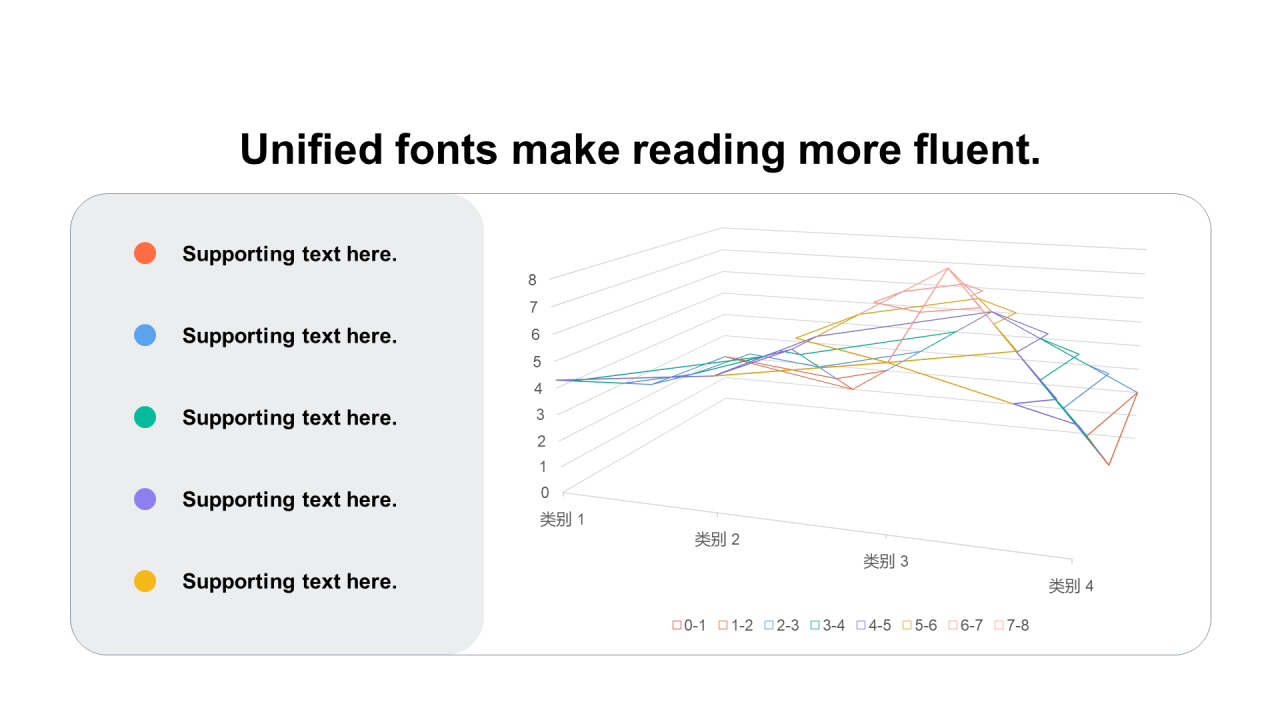 Unified fonts make reading more fluent.

Supporting text here.

Supporting text here.

Supporting text here.

Supporting text here.

Supporting text here.

8
7
6
5
4
3
2
1
0

类别 1
类别 2
类别 3
类别 4

0-1 1-2 2-3 3-4 4-5 5-6 6-7 7-8